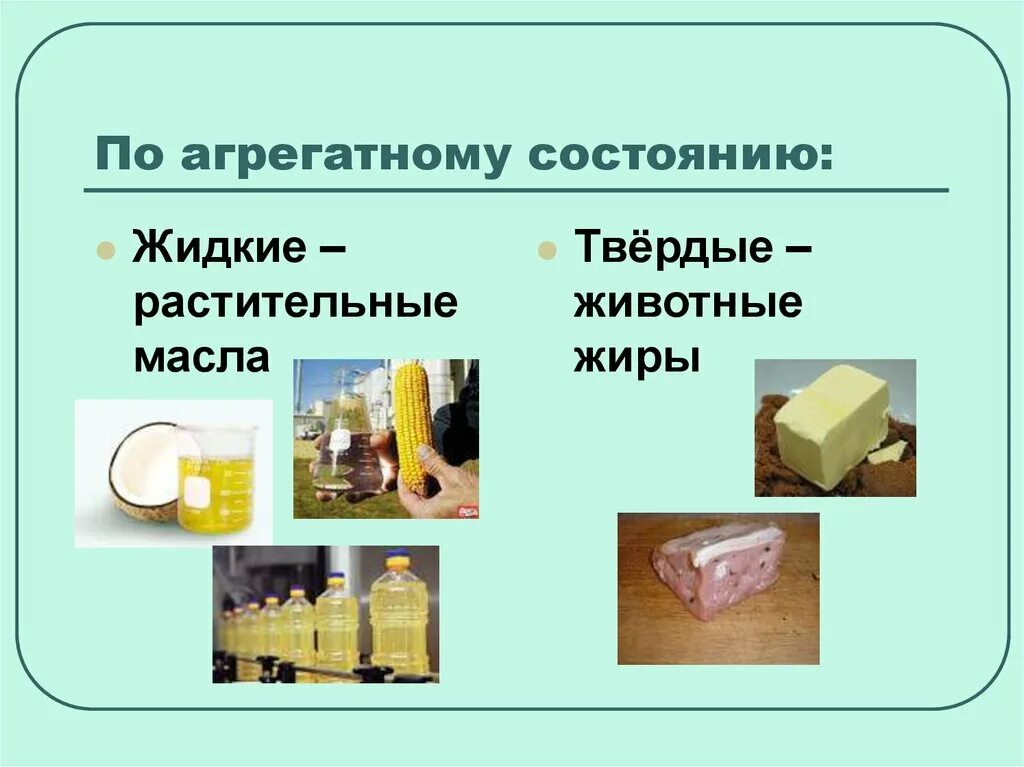 По агрегатному состоянию:

Жидкие – растительные масла

Твёрдые – животные жиры